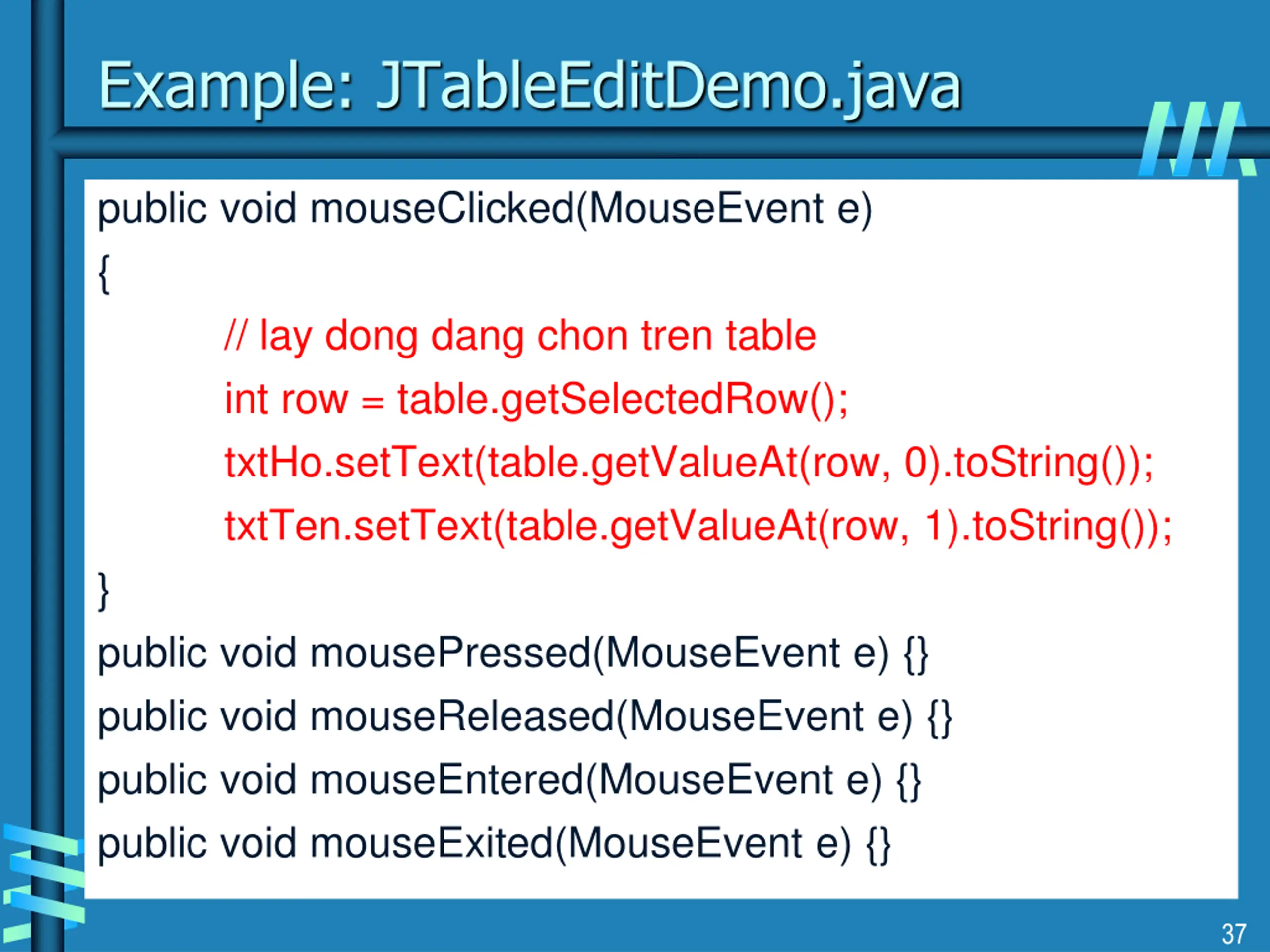 Example: JTableEditDemo.java

public void mouseClicked(MouseEvent e)
{
// lay dong dang chon tren table
int row = table.getSelectedRow();
txtHo.setText(table.getValueAt(row, 0).toString());
txtTen.setText(table.getValueAt(row, 1).toString());
}
public void mousePressed(MouseEvent e) {}
public void mouseReleased(MouseEvent e) {}
public void mouseEntered(MouseEvent e) {}
public void mouseExited(MouseEvent e) {}

37